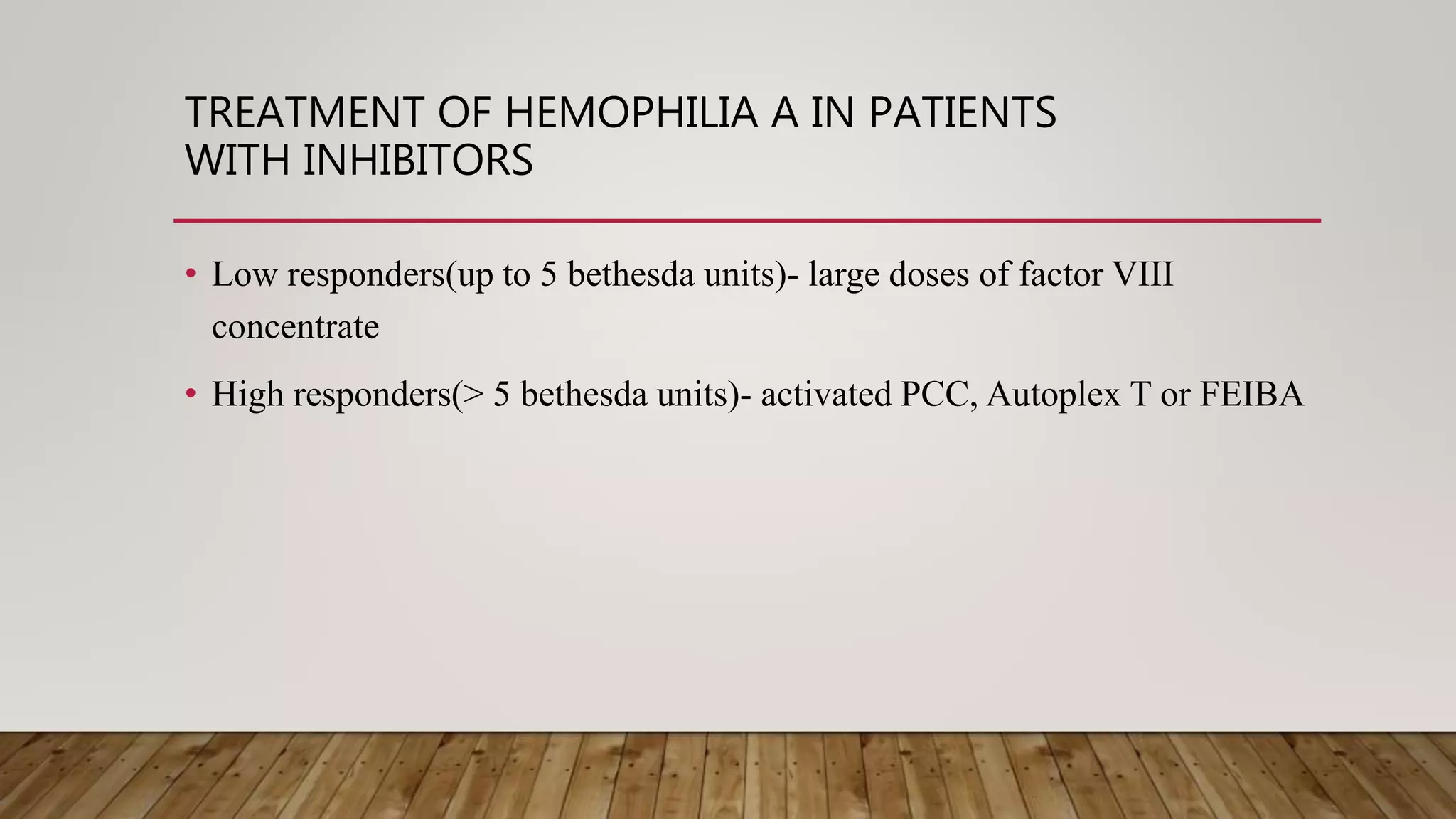 TREATMENT OF HEMOPHILIA A IN PATIENTS WITH INHIBITORS

• Low responders(up to 5 bethesda units)- large doses of factor VIII concentrate

• High responders(> 5 bethesda units)- activated PCC, Autoplex T or FEIBA